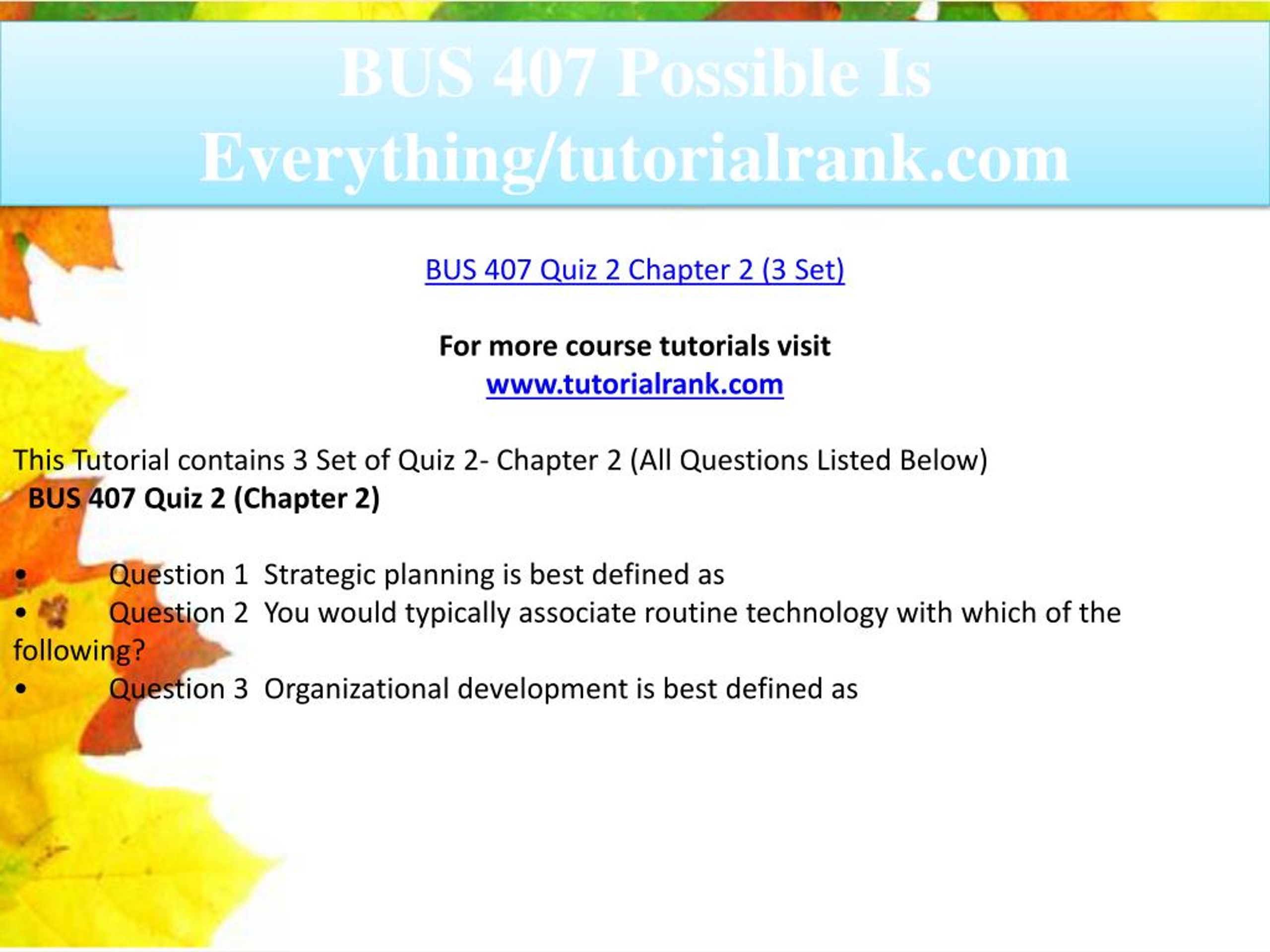 BUS 407 Possible Is Everything/tutorialrank.com

BUS 407 Quiz 2 Chapter 2 (3 Set)

For more course tutorials visit
www.tutorialrank.com

This Tutorial contains 3 Set of Quiz 2- Chapter 2 (All Questions Listed Below)
BUS 407 Quiz 2 (Chapter 2)

• Question 1 Strategic planning is best defined as
• Question 2 You would typically associate routine technology with which of the following?
• Question 3 Organizational development is best defined as